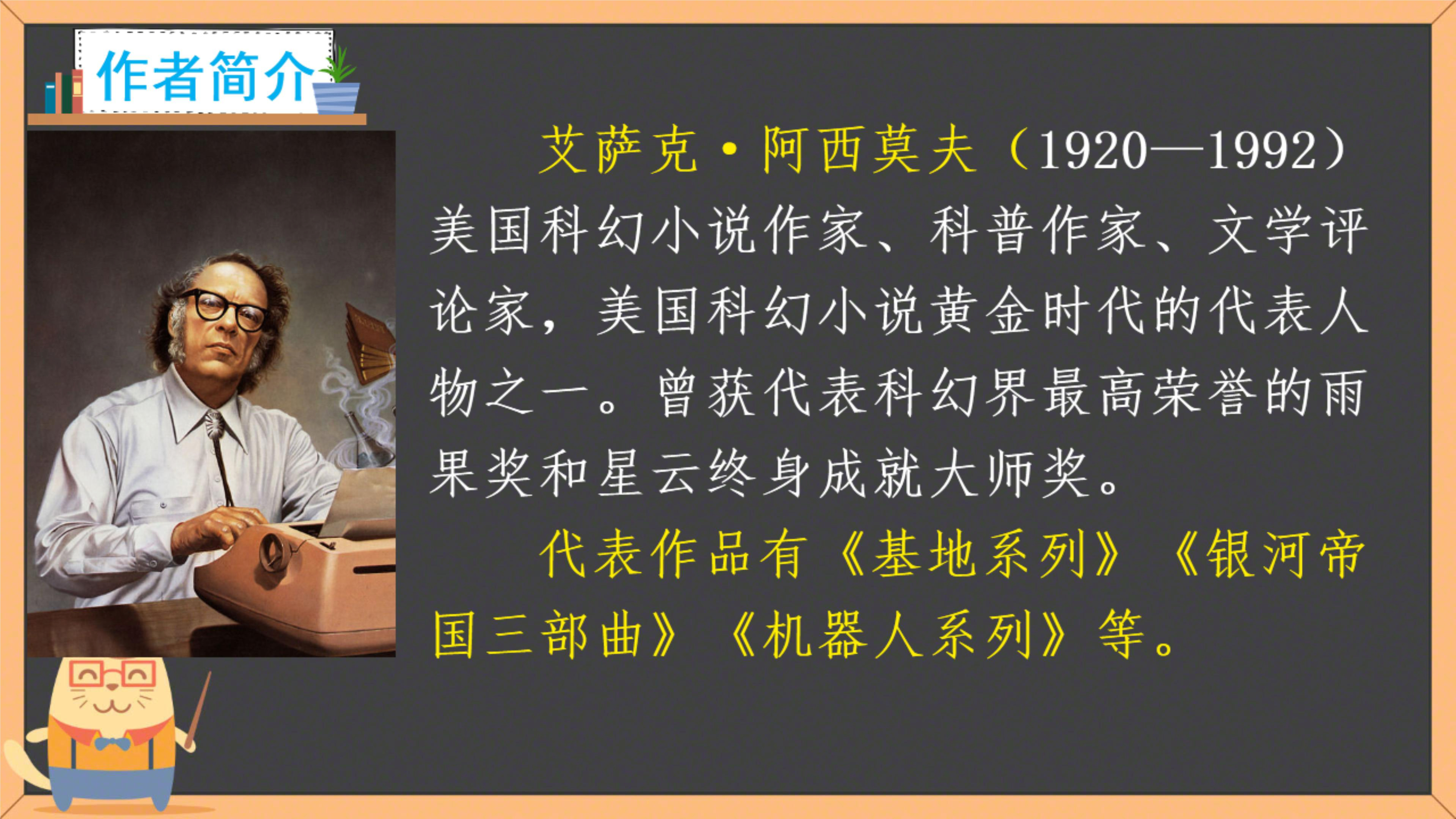 作者简介

艾萨克·阿西莫夫（1920—1992）美国科幻小说作家、科普作家、文学评论家，美国科幻小说黄金时代的代表人物之一。曾获代表科幻界最高荣誉的雨果奖和星云终身成就大师奖。

代表作品有《基地系列》《银河帝国三部曲》《机器人系列》等。